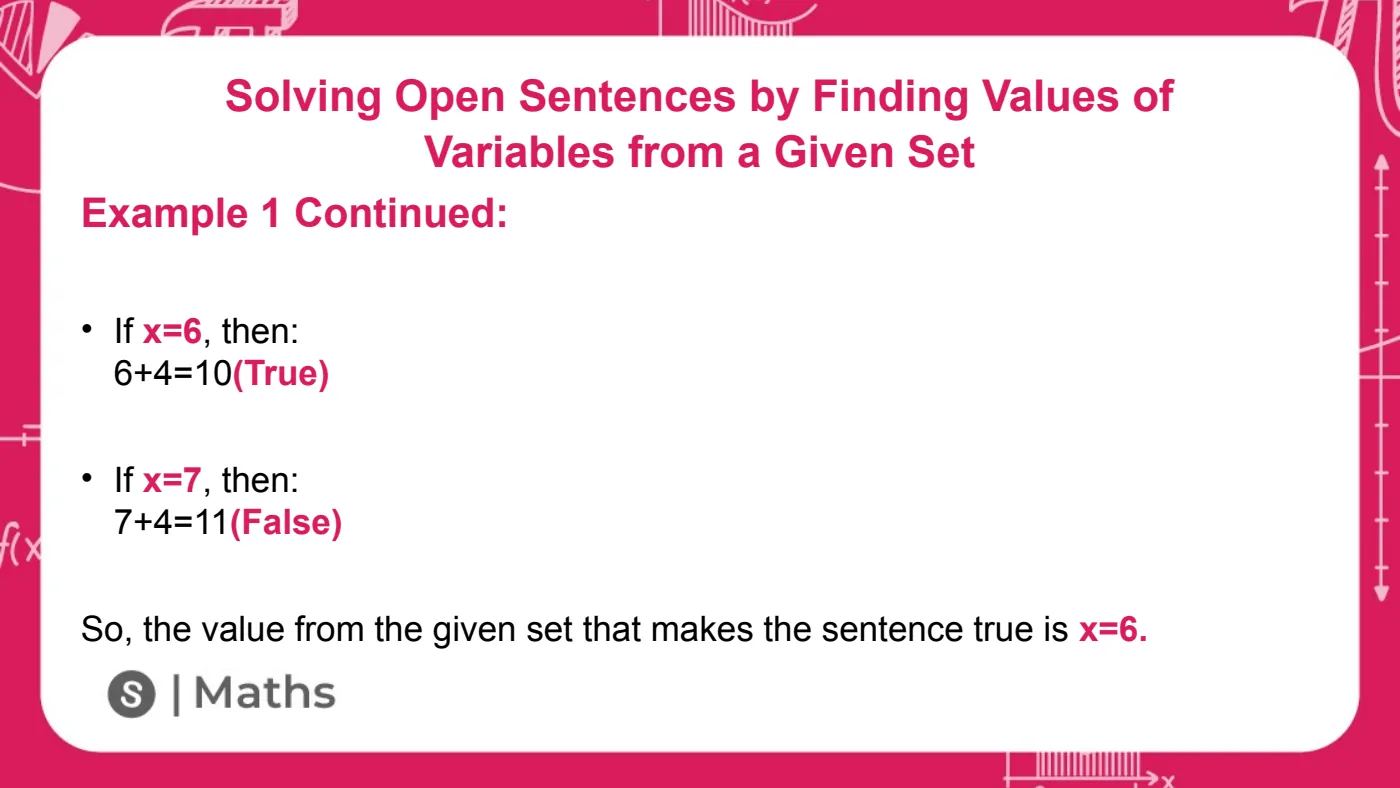 Solving Open Sentences by Finding Values of Variables from a Given Set

Example 1 Continued:

• If $x=6$, then:
$6+4=10$(True)

• If $x=7$, then:
$7+4=11$(False)

So, the value from the given set that makes the sentence true is $x=6$.

S | Maths